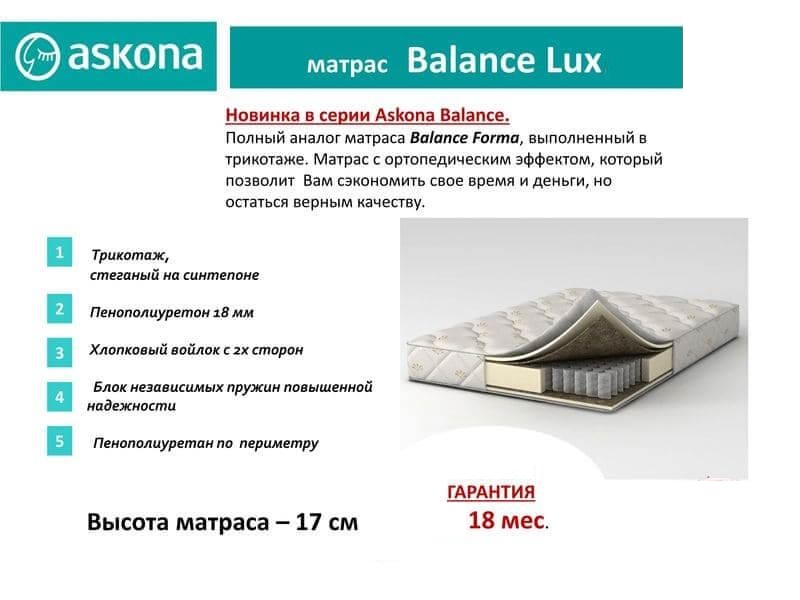 askona

матрас Balance Lux

Новинка в серии Askona Balance.
Полный аналог матраса Balance Forma, выполненный в трикотаже. Матрас с ортопедическим эффектом, который позволит Вам сэкономить свое время и деньги, но остаться верным качеству.

1 Трикотаж, стеганый на синтепоне

2 Пенополиуретон 18 мм

3 Хлопковый войлок с 2х сторон

4 Блок независимых пружин повышенной надежности

5 Пенополиуретан по периметру

Высота матраса – 17 см

ГАРАНТИЯ
18 мес.